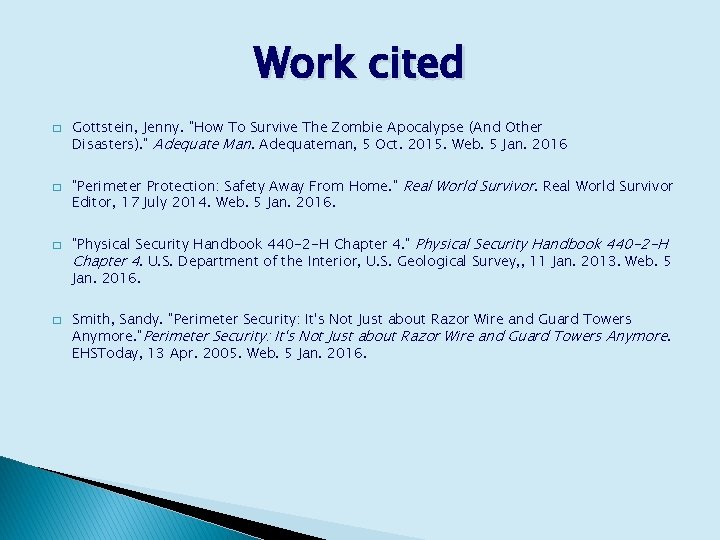 Work cited

Gottstein, Jenny. "How To Survive The Zombie Apocalypse (And Other Disasters)." Adequate Man. Adequateman, 5 Oct. 2015. Web. 5 Jan. 2016

"Perimeter Protection: Safety Away From Home." Real World Survivor. Real World Survivor Editor, 17 July 2014. Web. 5 Jan. 2016.

"Physical Security Handbook 440-2-H Chapter 4." Physical Security Handbook 440-2-H Chapter 4. U.S. Department of the Interior, U.S. Geological Survey,, 11 Jan. 2013. Web. 5 Jan. 2016.

Smith, Sandy. "Perimeter Security: It's Not Just about Razor Wire and Guard Towers Anymore."Perimeter Security: It's Not Just about Razor Wire and Guard Towers Anymore. EHSToday, 13 Apr. 2005. Web. 5 Jan. 2016.